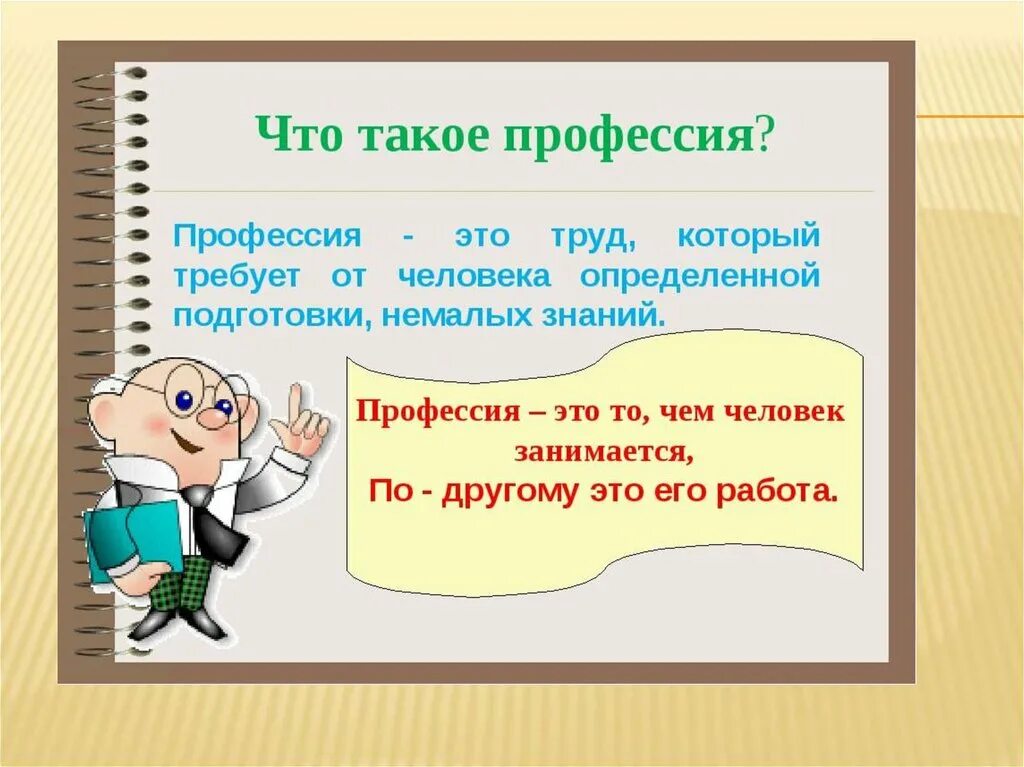 Что такое профессия?

Профессия - это труд, который требует от человека определенной подготовки, немалых знаний.

Профессия – это то, чем человек занимается,
По - другому это его работа.